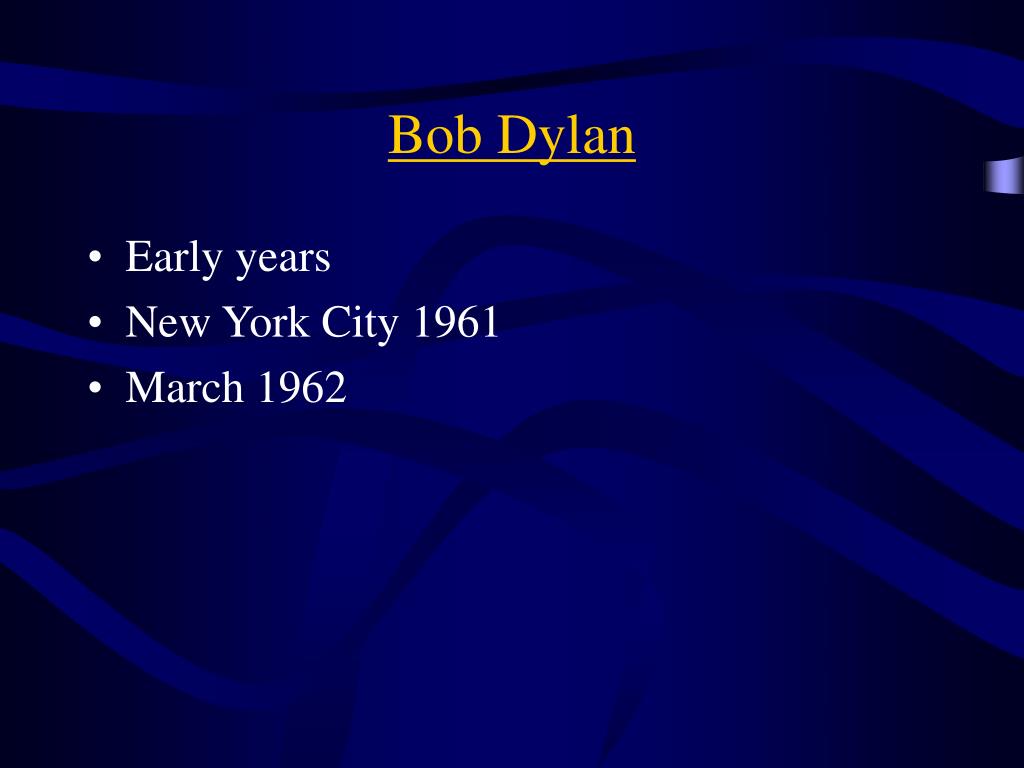 Bob Dylan

• Early years
• New York City 1961
• March 1962